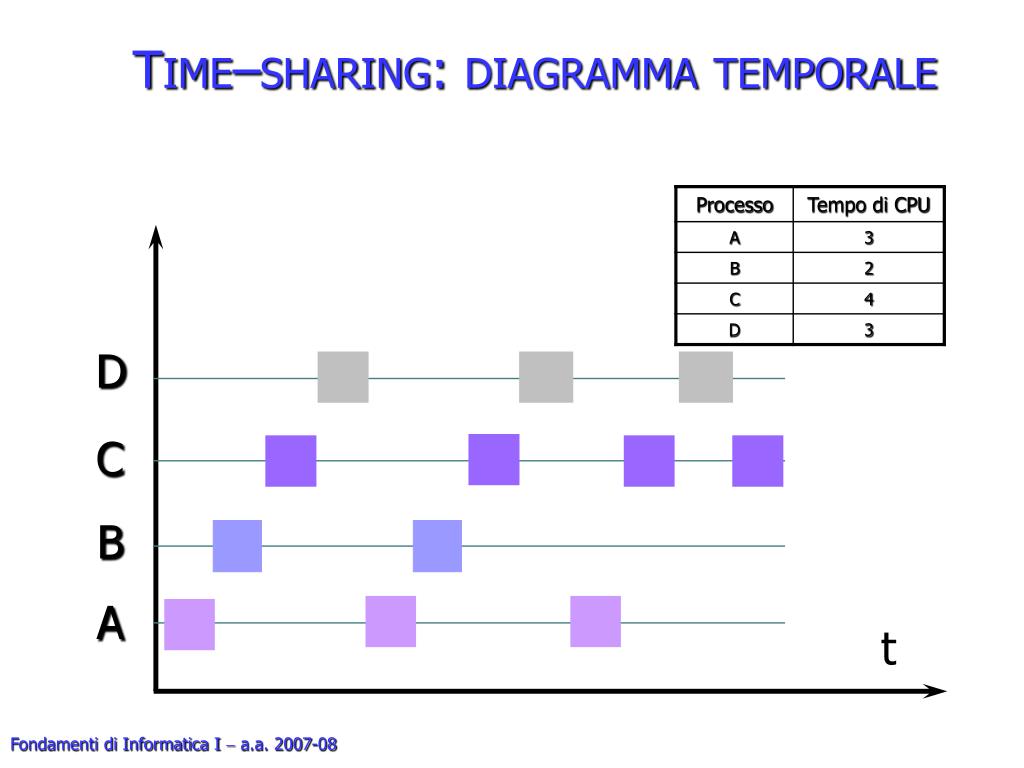 TIME–SHARING: DIAGRAMMA TEMPORALE

| Processo | Tempo di CPU |
|---|---|
| A | 3 |
| B | 2 |
| C | 4 |
| D | 3 |

D
C
B
A
t

Fondamenti di Informatica I – a.a. 2007-08